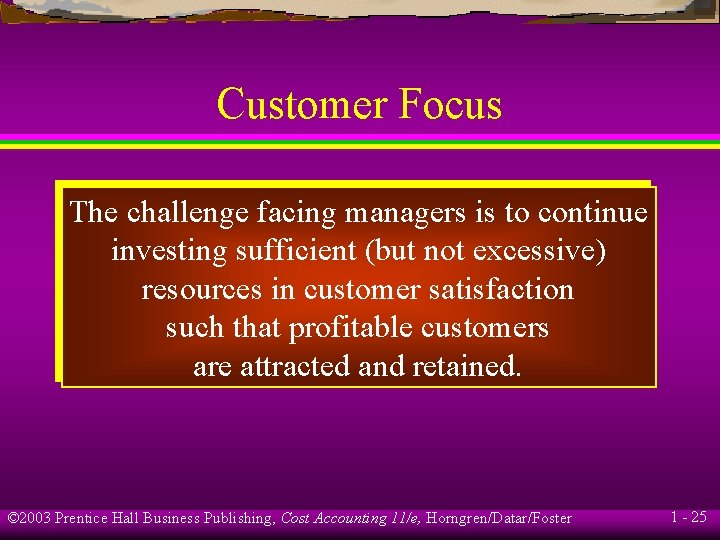 Customer Focus

The challenge facing managers is to continue investing sufficient (but not excessive) resources in customer satisfaction such that profitable customers are attracted and retained.

©2003 Prentice Hall Business Publishing, Cost Accounting 11/e, Horngren/Datar/Foster

1 - 25